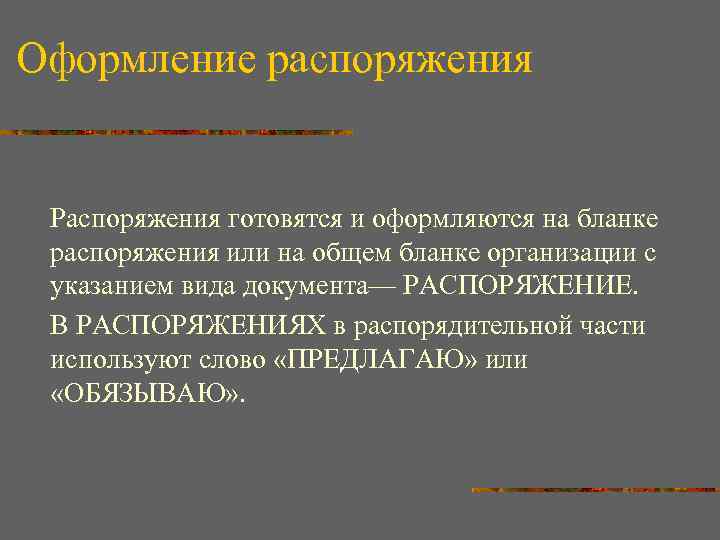 Оформление распоряжения

Распоряжения готовятся и оформляются на бланке распоряжения или на общем бланке организации с указанием вида документа— РАСПОРЯЖЕНИЕ.

В РАСПОРЯЖЕНИЯХ в распорядительной части используют слово «ПРЕДЛАГАЮ» или «ОБЯЗЫВАЮ».